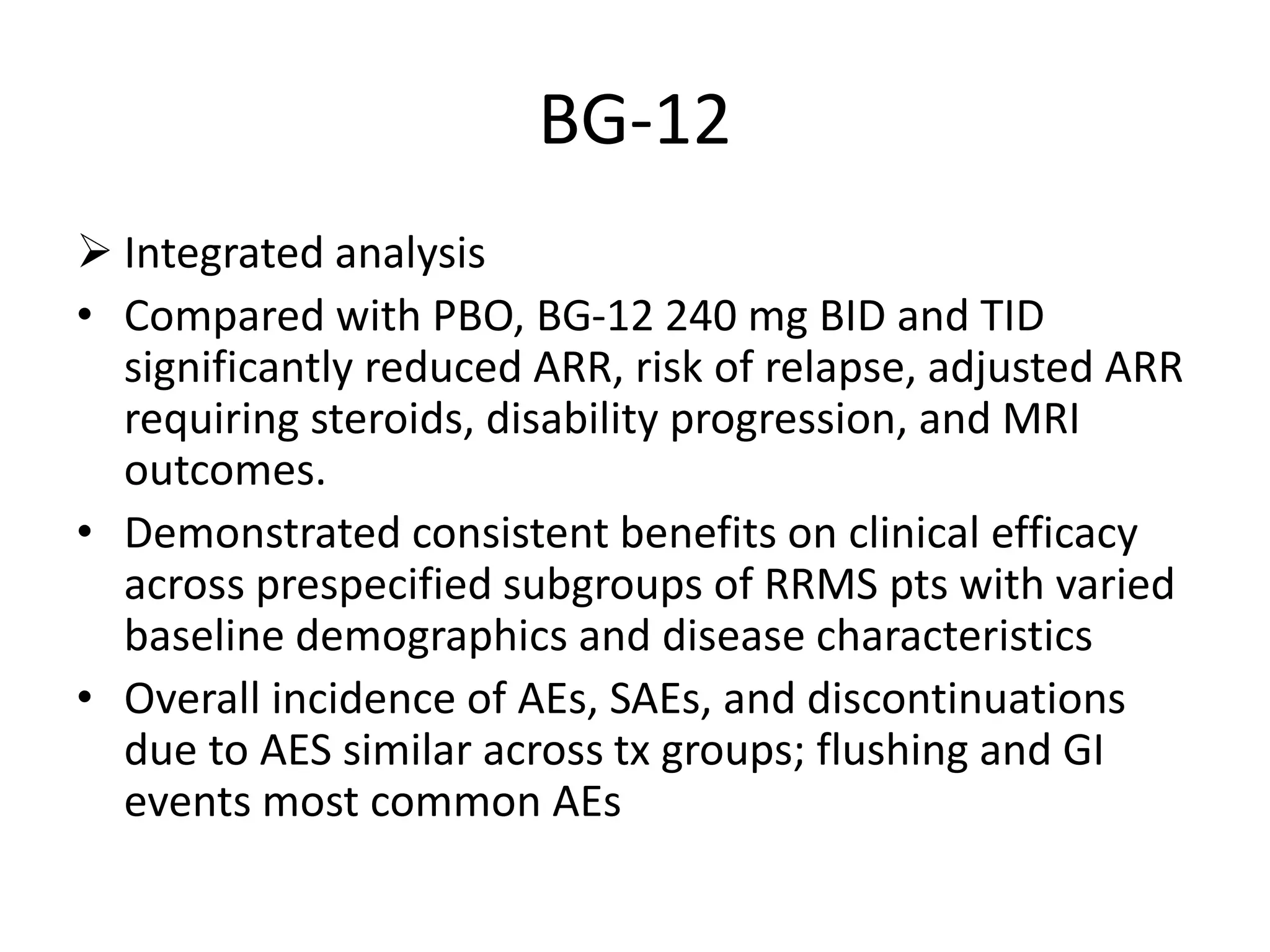 BG-12

➢ Integrated analysis
• Compared with PBO, BG-12 240 mg BID and TID significantly reduced ARR, risk of relapse, adjusted ARR requiring steroids, disability progression, and MRI outcomes.
• Demonstrated consistent benefits on clinical efficacy across prespecified subgroups of RRMS pts with varied baseline demographics and disease characteristics
• Overall incidence of AEs, SAEs, and discontinuations due to AES similar across tx groups; flushing and GI events most common AEs